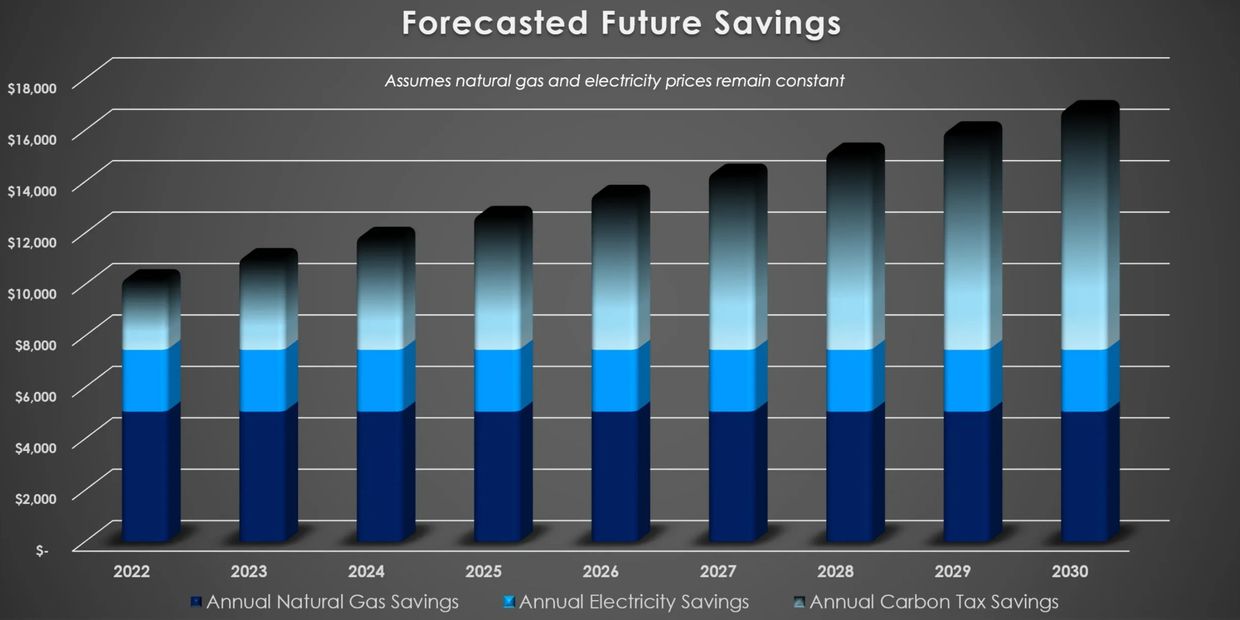 Forecasted Future Savings

Assumes natural gas and electricity prices remain constant

$18,000
$16,000
$14,000
$12,000
$10,000
$8,000
$6,000
$4,000
$2,000
$-

2022 2023 2024 2025 2026 2027 2028 2029 2030

Annual Natural Gas Savings Annual Electricity Savings Annual Carbon Tax Savings